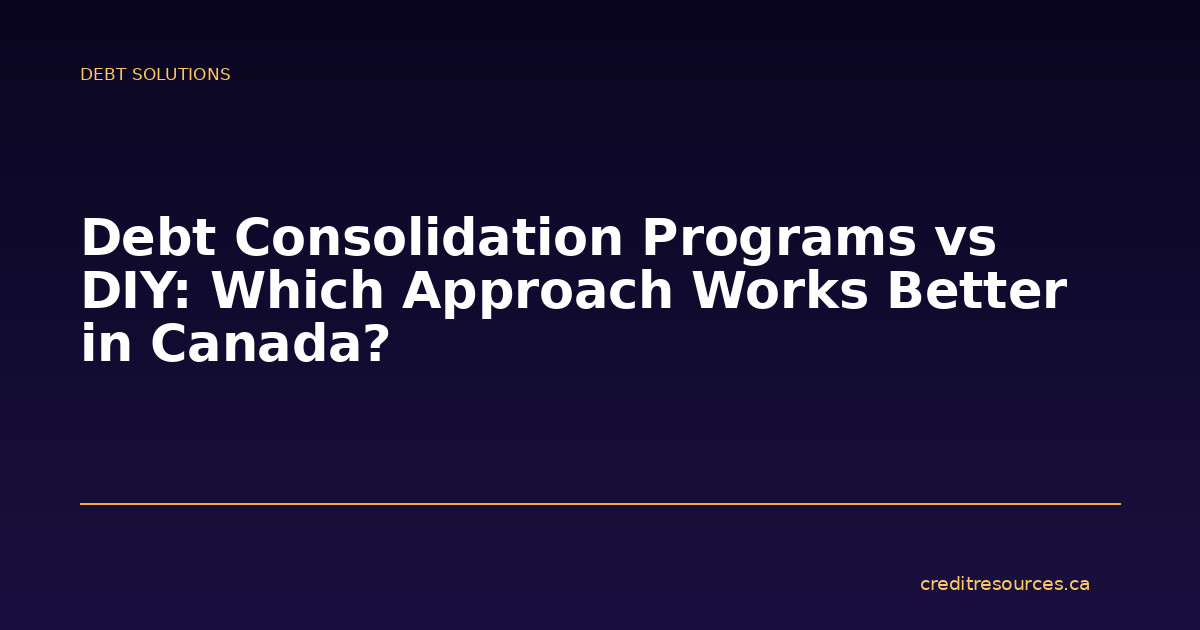 DEBT SOLUTIONS

Debt Consolidation Programs vs DIY: Which Approach Works Better in Canada?

creditresources.ca